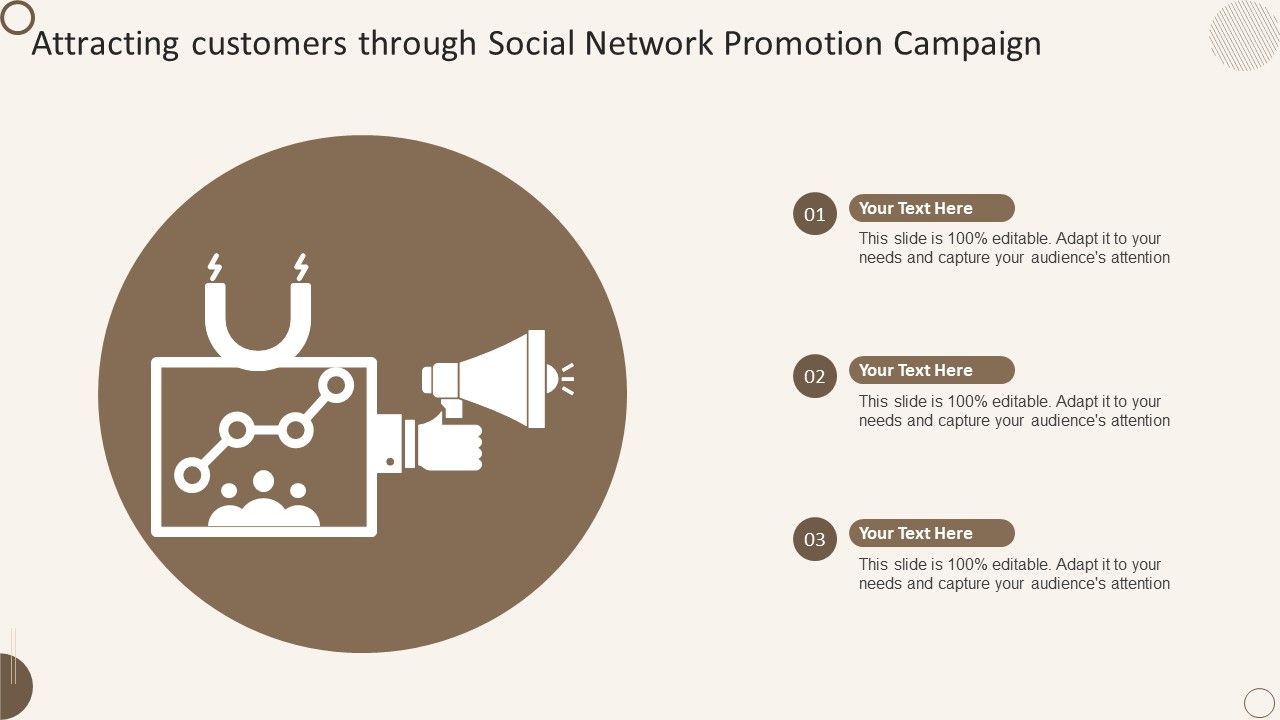 Attracting customers through Social Network Promotion Campaign

01
Your Text Here
This slide is 100% editable. Adapt it to your needs and capture your audience's attention

02
Your Text Here
This slide is 100% editable. Adapt it to your needs and capture your audience's attention

03
Your Text Here
This slide is 100% editable. Adapt it to your needs and capture your audience's attention